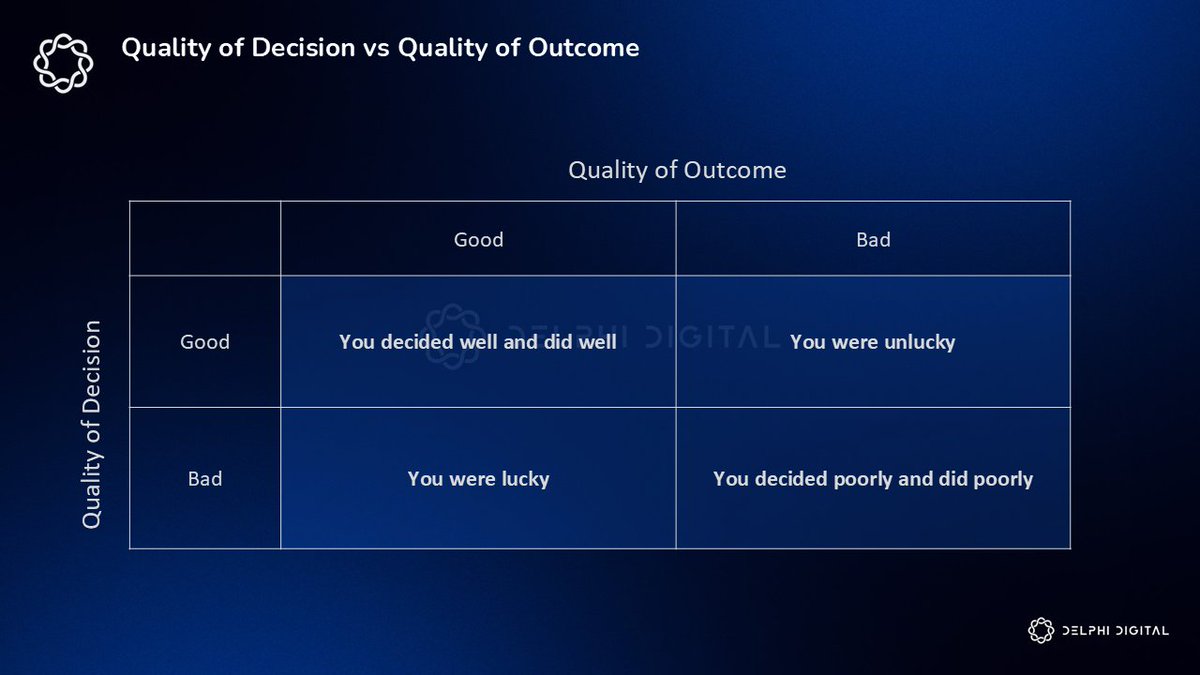 Quality of Decision vs Quality of Outcome

Quality of Outcome

Quality of Decision

| | Good | Bad |
|---|---|---|
| Good | You decided well and did well | You were unlucky |
| Bad | You were lucky | You decided poorly and did poorly |

DELPHI DIGITAL

DELPHI DIGITAL